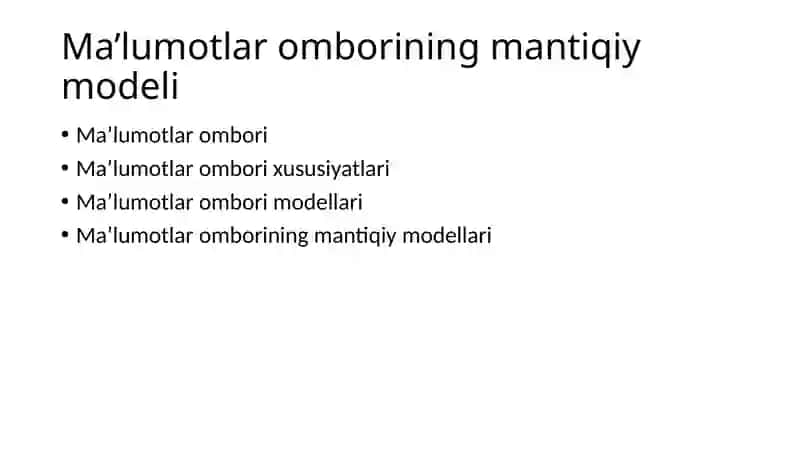 Ma’lumotlar omborining mantiqiy modeli

• Ma’lumotlar ombori
• Ma’lumotlar ombori xususiyatlari
• Ma’lumotlar ombori modellari
• Ma’lumotlar omborining mantiqiy modellari